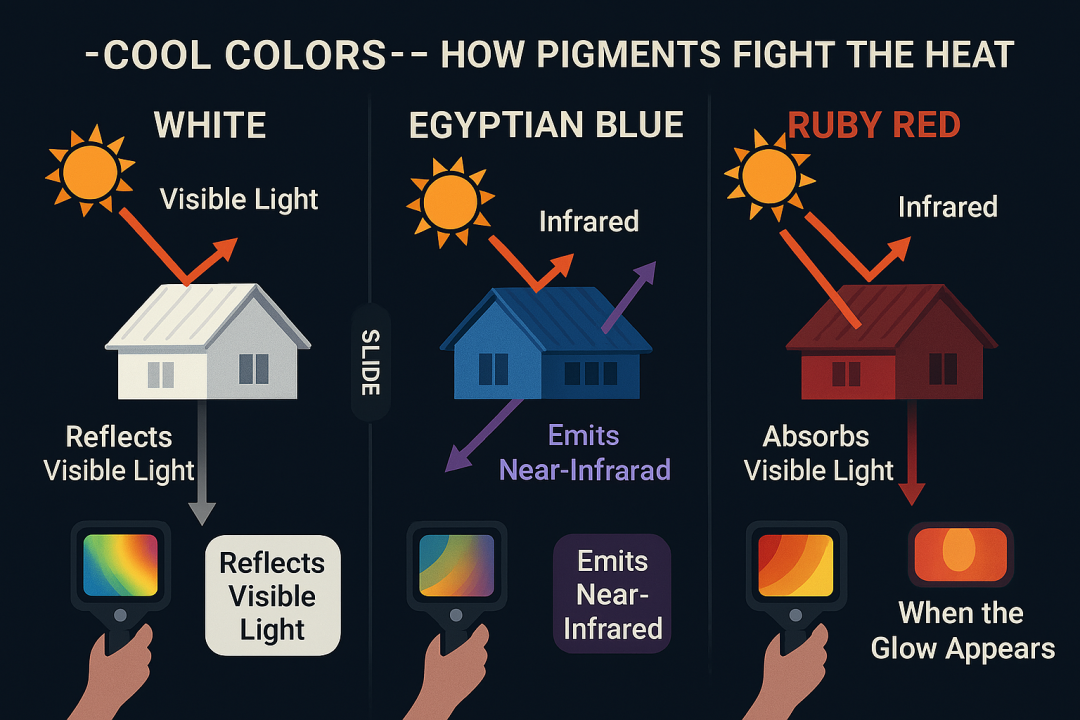 -COOL COLORS-- HOW PIGMENTS FIGHT THE HEAT

WHITE

Visible Light

Reflects Visible Light

Reflects Visible Light

SLIDE

EGYPTIAN BLUE

Infrared

Emits Near-Infrarad

Emits Near-Infrared

RUBY RED

Infrared

Absorbs Visible Light

When the Glow Appears